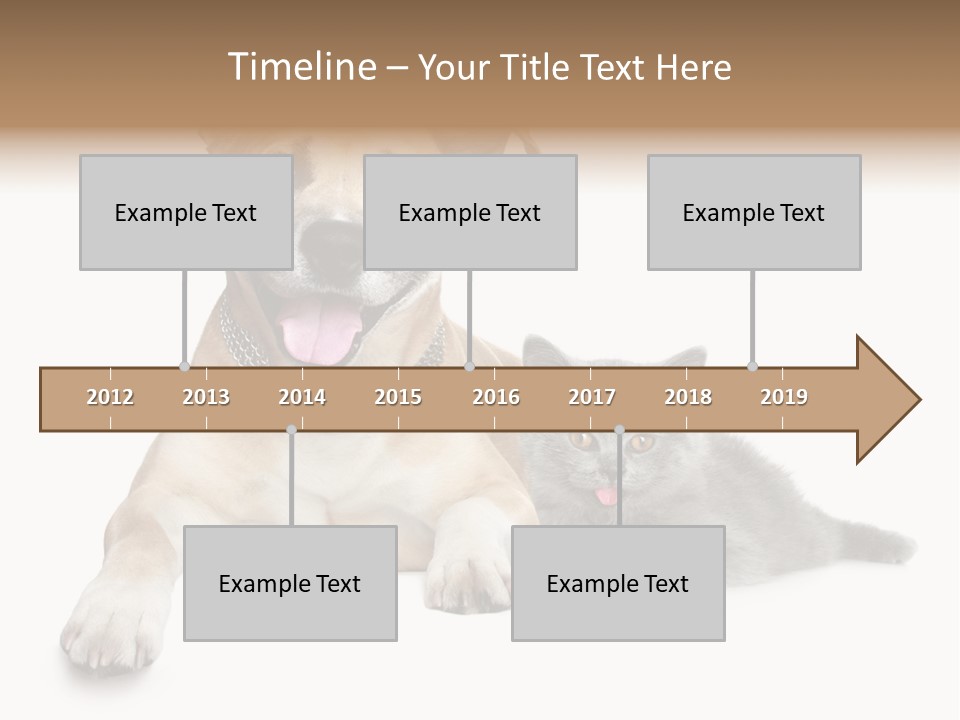 Timeline – Your Title Text Here

Example Text

Example Text

Example Text

2012 2013 2014 2015 2016 2017 2018 2019

Example Text

Example Text